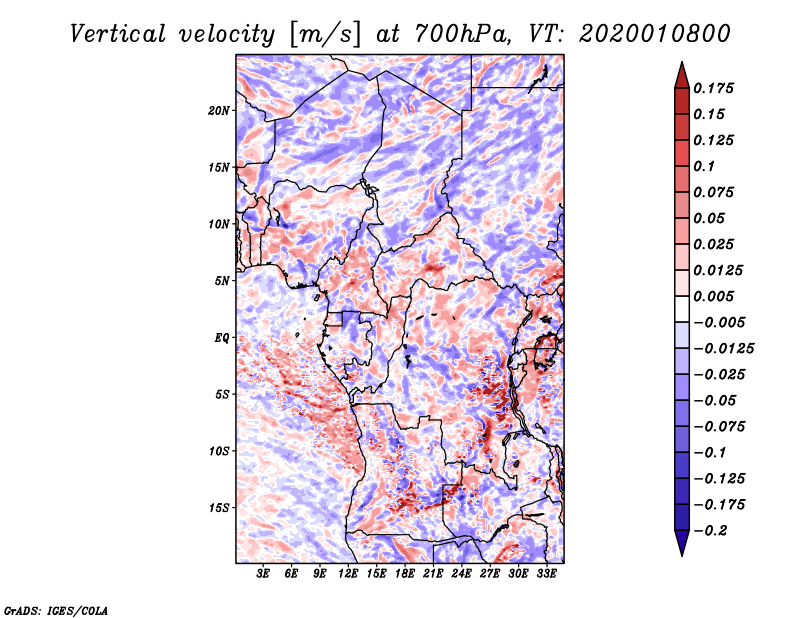 Vertical velocity [m/s] at 700hPa, VT: 2020010800

20N
15N
10N
5N
EQ
5S
10S
15S

3E 6E 9E 12E 15E 18E 21E 24E 27E 30E 33E

0.175
0.15
0.125
0.1
0.075
0.05
0.025
0.0125
0.005
−0.005
−0.0125
−0.025
−0.05
−0.075
−0.1
−0.125
−0.175
−0.2

GrADS: IGES/COLA